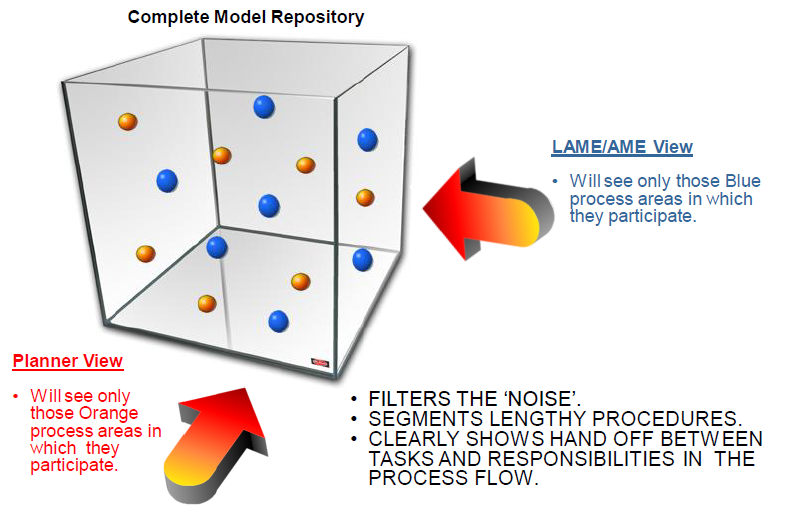 Complete Model Repository

LAME/AME View

• Will see only those Blue process areas in which they participate.

Planner View

• Will see only those Orange process areas in which they participate.

• FILTERS THE 'NOISE'.
• SEGMENTS LENGTHY PROCEDURES.
• CLEARLY SHOWS HAND OFF BETWEEN TASKS AND RESPONSIBILITIES IN THE PROCESS FLOW.